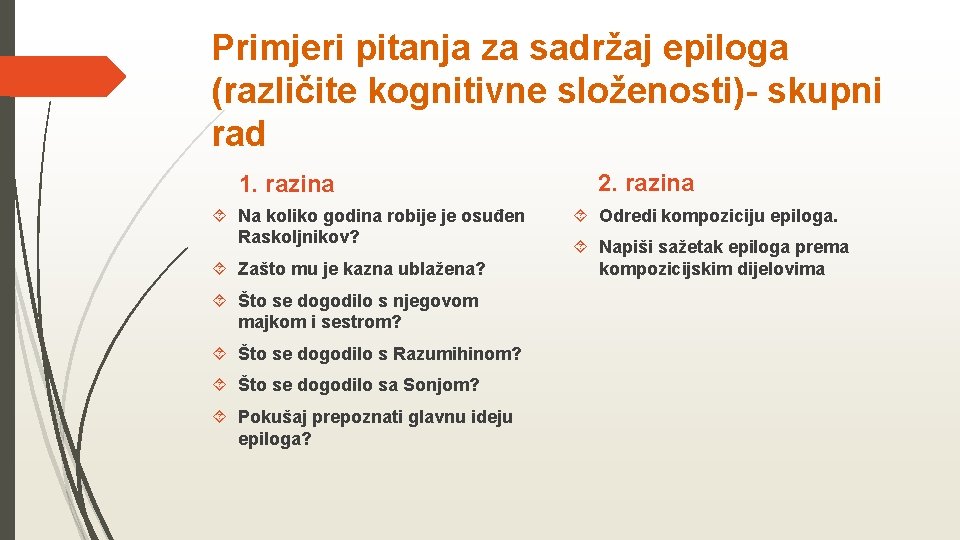 Primjeri pitanja za sadržaj epiloga (različite kognitivne složenosti)- skupni rad

1. razina

Na koliko godina robije je osuđen Raskoljnikov?

Zašto mu je kazna ublažena?

Što se dogodilo s njegovom majkom i sestrom?

Što se dogodilo s Razumihinom?

Što se dogodilo sa Sonjom?

Pokušaj prepoznati glavnu ideju epiloga?

2. razina

Odredi kompoziciju epiloga.

Napiši sažetak epiloga prema kompozicijskim dijelovima